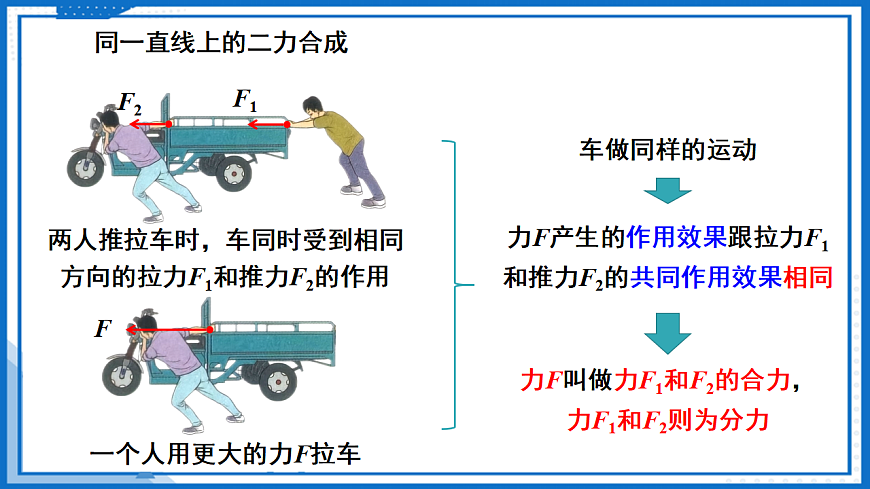 同一直线上的二力合成

$F_2$ $F_1$

两人推拉车时，车同时受到相同方向的拉力$F_1$和推力$F_2$的作用

$F$

一个人用更大的力$F$拉车

车做同样的运动

力$F$产生的作用效果跟拉力$F_1$和推力$F_2$的共同作用效果相同

力$F$叫做力$F_1$和$F_2$的合力，力$F_1$和$F_2$则为分力